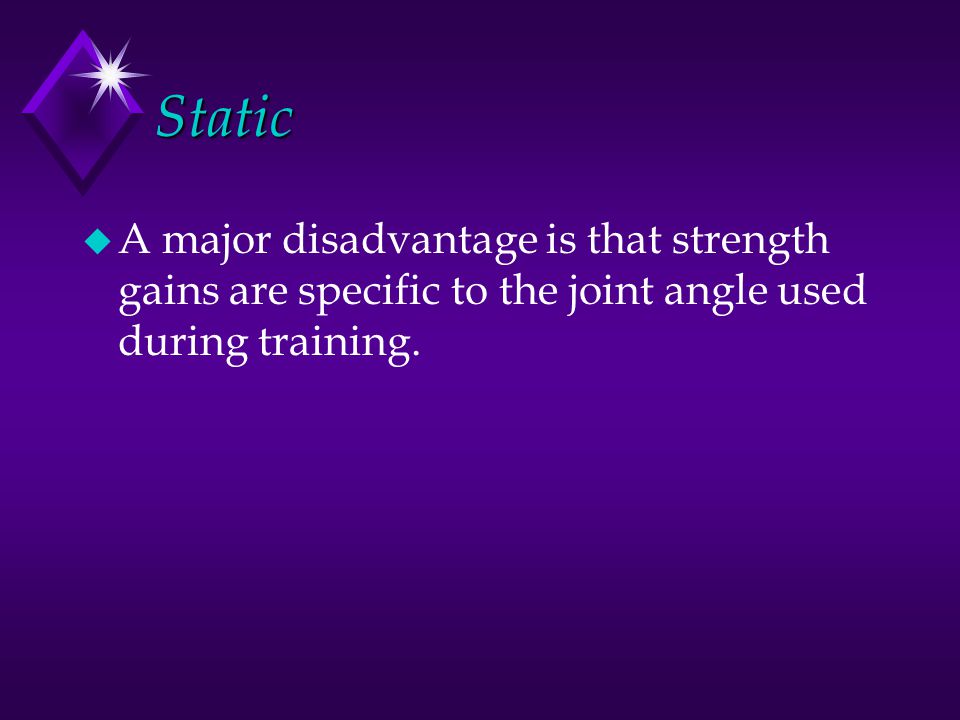 Static

A major disadvantage is that strength gains are specific to the joint angle used during training.